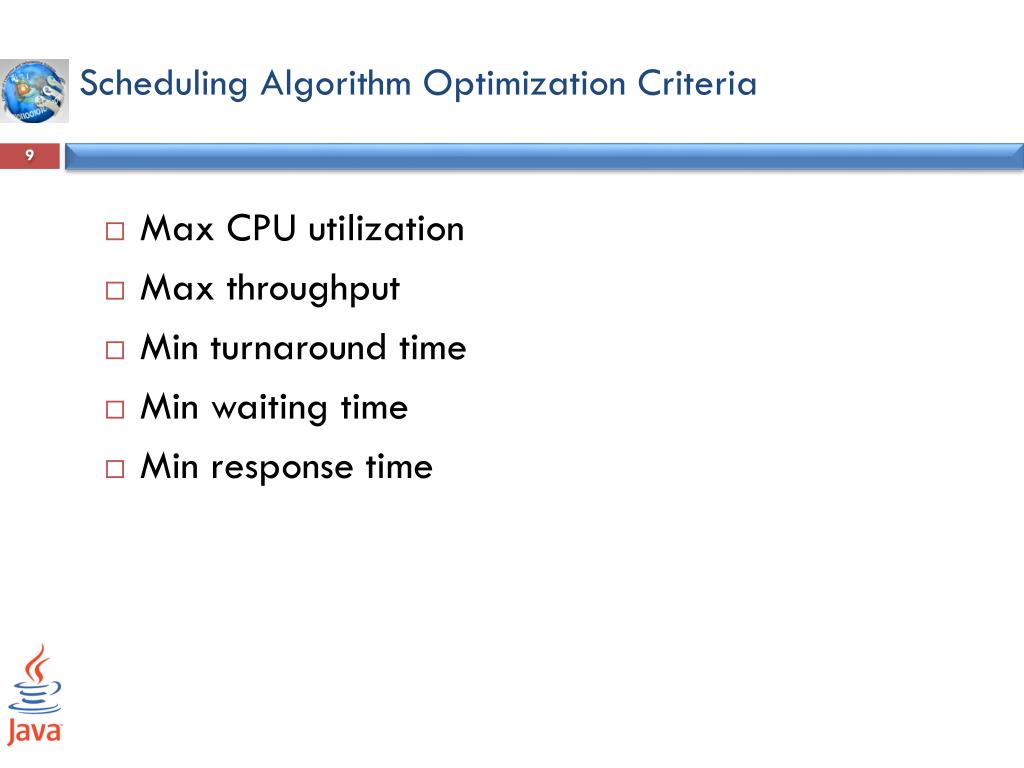 Scheduling Algorithm Optimization Criteria

9

□ Max CPU utilization
□ Max throughput
□ Min turnaround time
□ Min waiting time
□ Min response time

Java